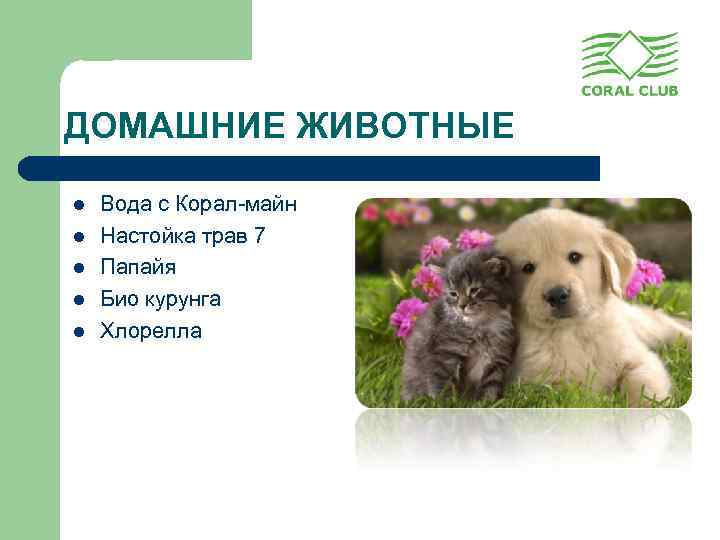 CORAL CLUB

ДОМАШНИЕ ЖИВОТНЫЕ

- Вода с Корал-майн
- Настойка трав 7
- Папайя
- Био курунга
- Хлорелла